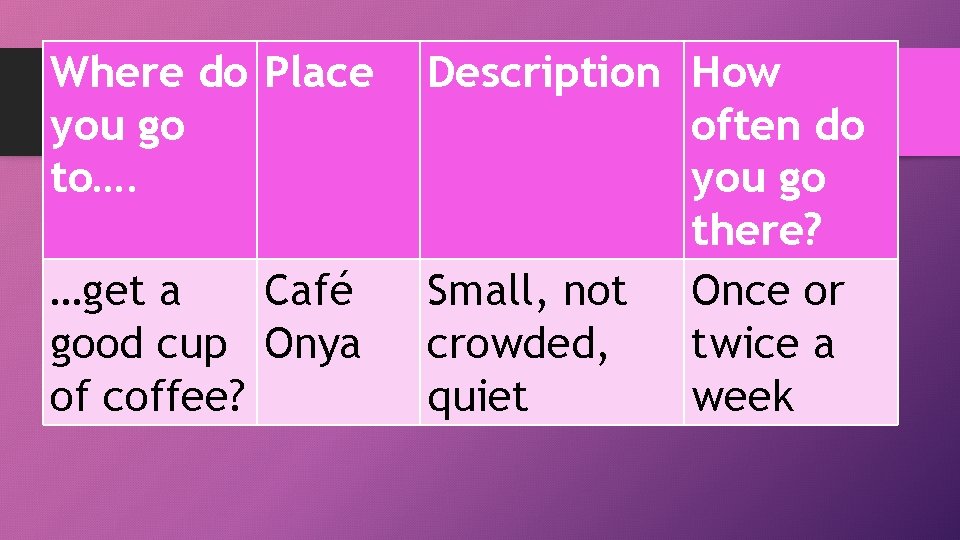 | Where do you go to…. | Place | Description | How often do you go there? |
|---|---|---|---|
| …get a good cup of coffee? | Café Onya | Small, not crowded, quiet | Once or twice a week |